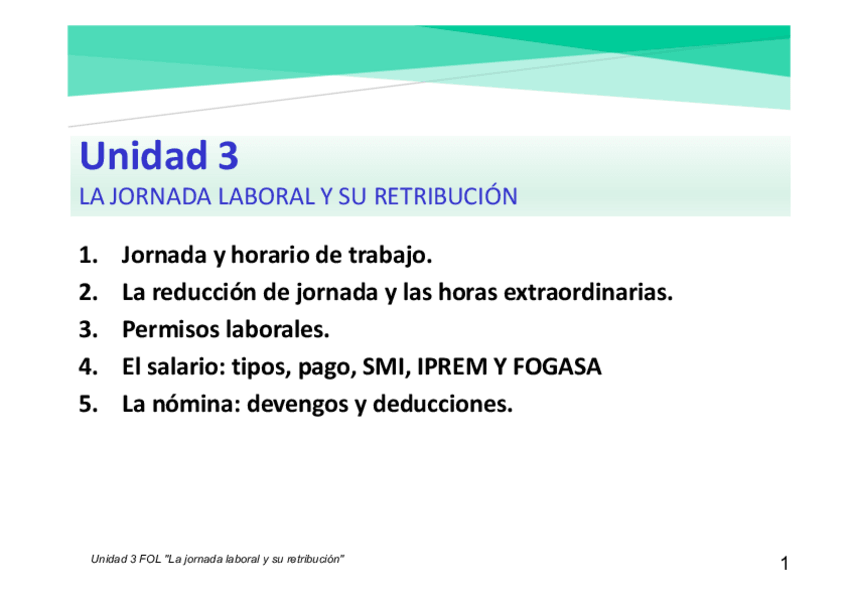 Unidad 3
LA JORNADA LABORAL Y SU RETRIBUCIÓN

1. Jornada y horario de trabajo.
2. La reducción de jornada y las horas extraordinarias.
3. Permisos laborales.
4. El salario: tipos, pago, SMI, IPREM Y FOGASA
5. La nómina: devengos y deducciones.

Unidad 3 FOL "La jornada laboral y su retribución"

1